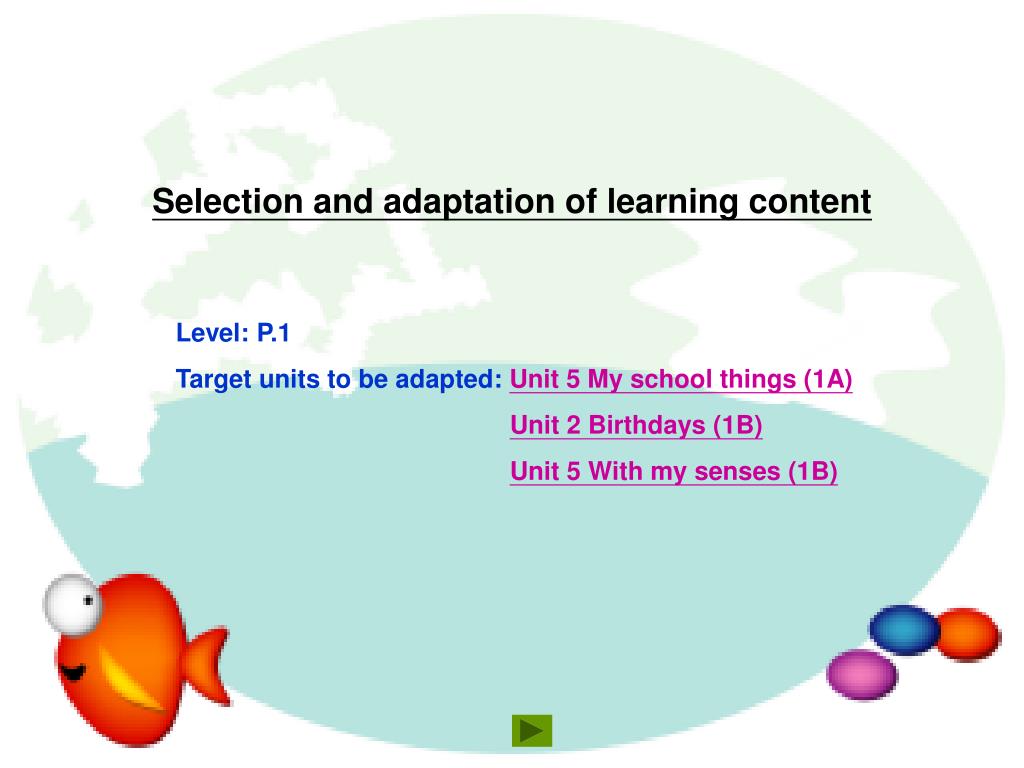 Selection and adaptation of learning content

Level: P.1

Target units to be adapted: Unit 5 My school things (1A)

Unit 2 Birthdays (1B)

Unit 5 With my senses (1B)